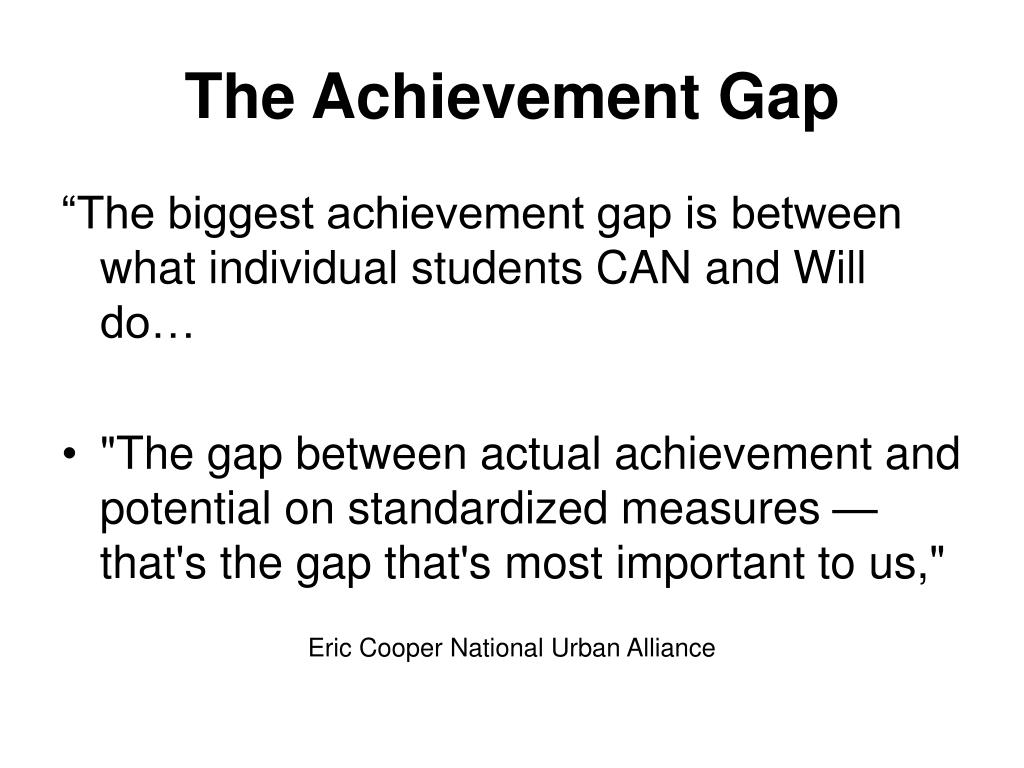 The Achievement Gap

“The biggest achievement gap is between what individual students CAN and Will do…

• "The gap between actual achievement and potential on standardized measures — that's the gap that's most important to us,"

Eric Cooper National Urban Alliance